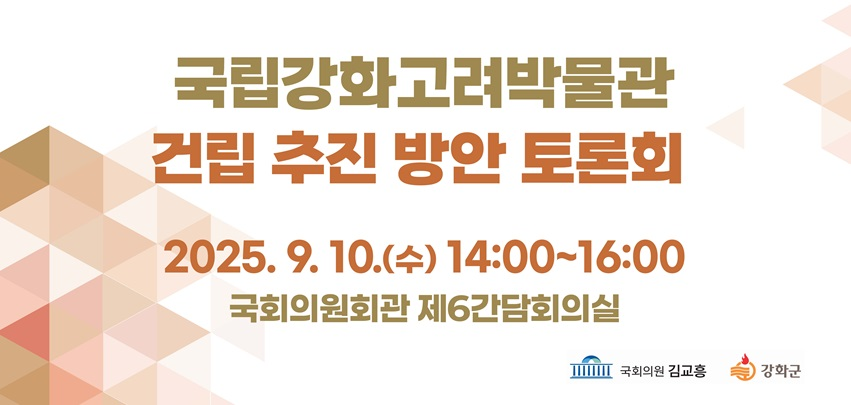 국립강화고려박물관
건립 추진 방안 토론회

2025. 9. 10.(수) 14:00~16:00
국회의원회관 제6간담회의실

국회의원 김교흥
강화군